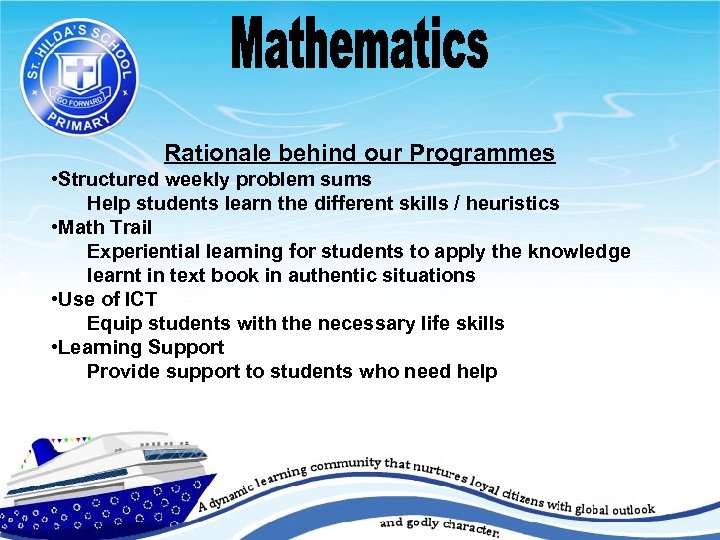 ST. HILDA'S SCHOOL
GO FORWARD
PRIMARY

Mathematics

Rationale behind our Programmes

•Structured weekly problem sums
Help students learn the different skills / heuristics

•Math Trail
Experiential learning for students to apply the knowledge learnt in text book in authentic situations

•Use of ICT
Equip students with the necessary life skills

•Learning Support
Provide support to students who need help

A dynamic learning community that nurtures loyal citizens with global outlook and godly character.